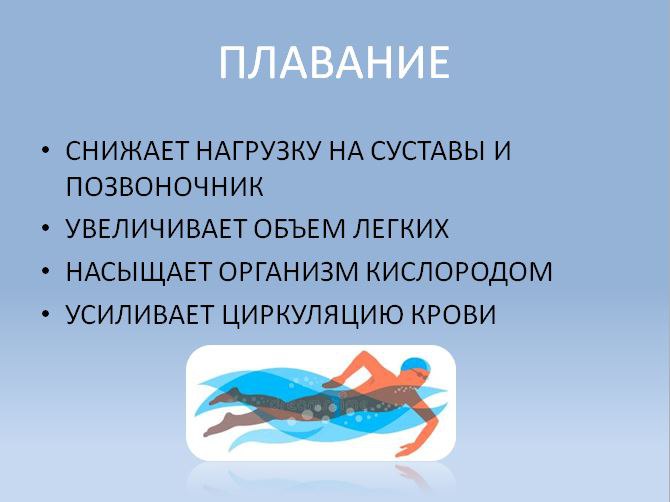 ПЛАВАНИЕ

• СНИЖАЕТ НАГРУЗКУ НА СУСТАВЫ И ПОЗВОНОЧНИК
• УВЕЛИЧИВАЕТ ОБЪЕМ ЛЕГКИХ
• НАСЫЩАЕТ ОРГАНИЗМ КИСЛОРОДОМ
• УСИЛИВАЕТ ЦИРКУЛЯЦИЮ КРОВИ